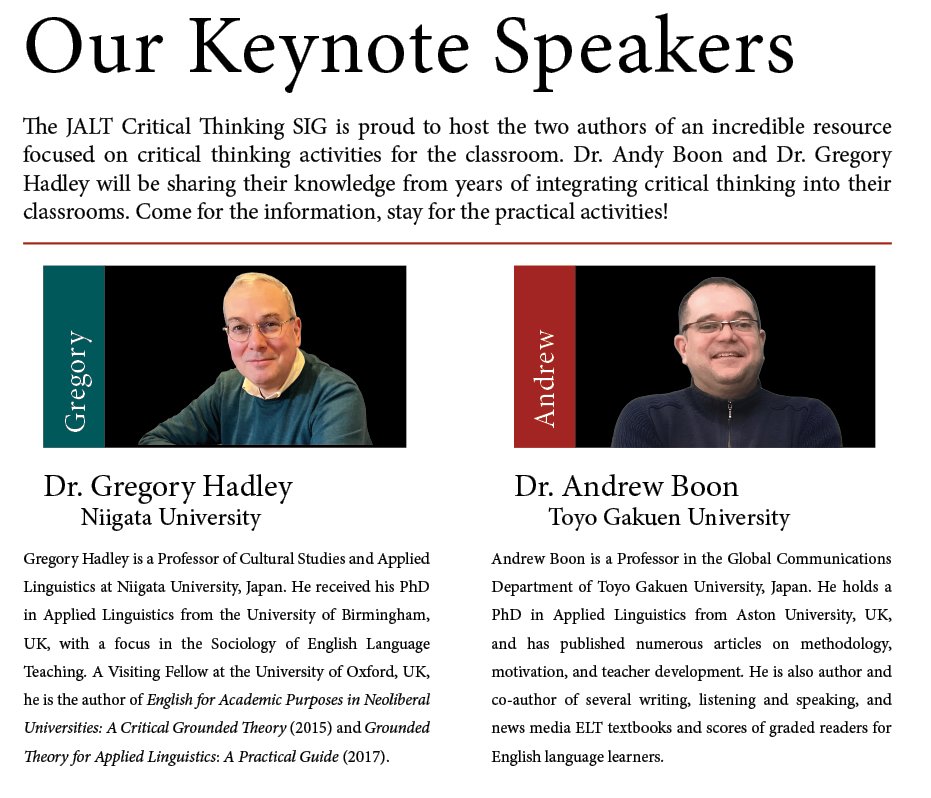 Our Keynote Speakers

The JALT Critical Thinking SIG is proud to host the two authors of an incredible resource focused on critical thinking activities for the classroom. Dr. Andy Boon and Dr. Gregory Hadley will be sharing their knowledge from years of integrating critical thinking into their classrooms. Come for the information, stay for the practical activities!

Gregory

Dr. Gregory Hadley
Niigata University

Gregory Hadley is a Professor of Cultural Studies and Applied Linguistics at Niigata University, Japan. He received his PhD in Applied Linguistics from the University of Birmingham, UK, with a focus in the Sociology of English Language Teaching. A Visiting Fellow at the University of Oxford, UK, he is the author of English for Academic Purposes in Neoliberal Universities: A Critical Grounded Theory (2015) and Grounded Theory for Applied Linguistics: A Practical Guide (2017).

Andrew

Dr. Andrew Boon
Toyo Gakuen University

Andrew Boon is a Professor in the Global Communications Department of Toyo Gakuen University, Japan. He holds a PhD in Applied Linguistics from Aston University, UK, and has published numerous articles on methodology, motivation, and teacher development. He is also author and co-author of several writing, listening and speaking, and news media ELT textbooks and scores of graded readers for English language learners.